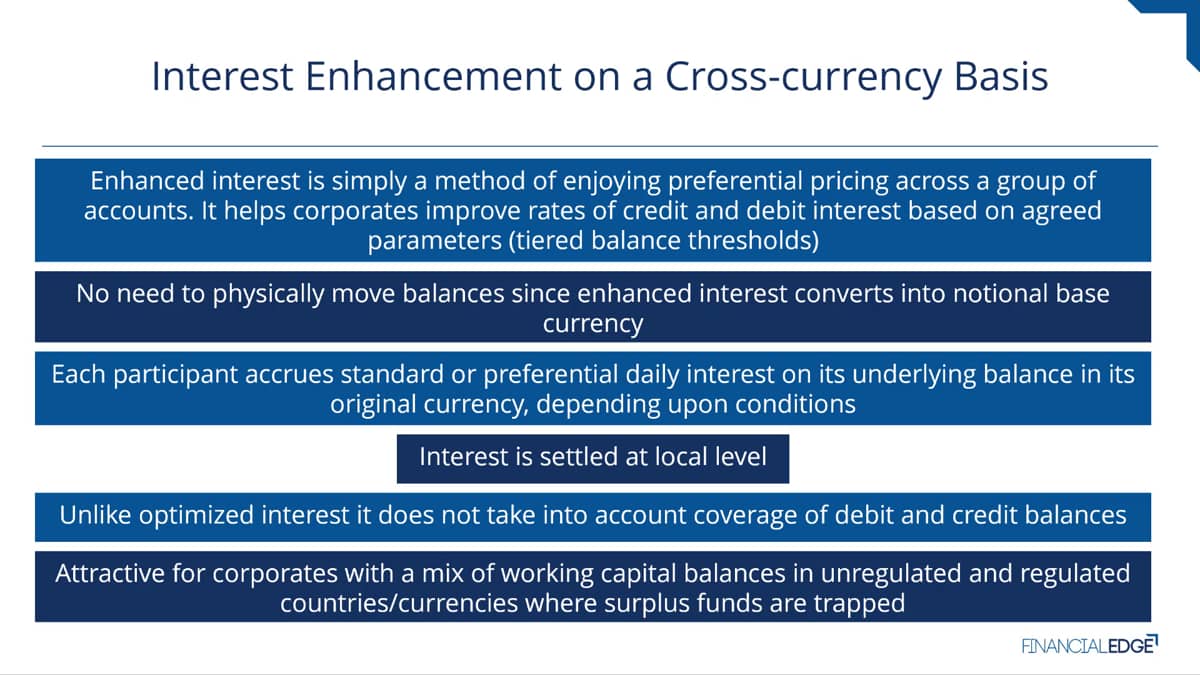 Interest Enhancement on a Cross-currency Basis

Enhanced interest is simply a method of enjoying preferential pricing across a group of accounts. It helps corporates improve rates of credit and debit interest based on agreed parameters (tiered balance thresholds)

No need to physically move balances since enhanced interest converts into notional base currency

Each participant accrues standard or preferential daily interest on its underlying balance in its original currency, depending upon conditions

Interest is settled at local level

Unlike optimized interest it does not take into account coverage of debit and credit balances

Attractive for corporates with a mix of working capital balances in unregulated and regulated countries/currencies where surplus funds are trapped

FINANCIALEDGE